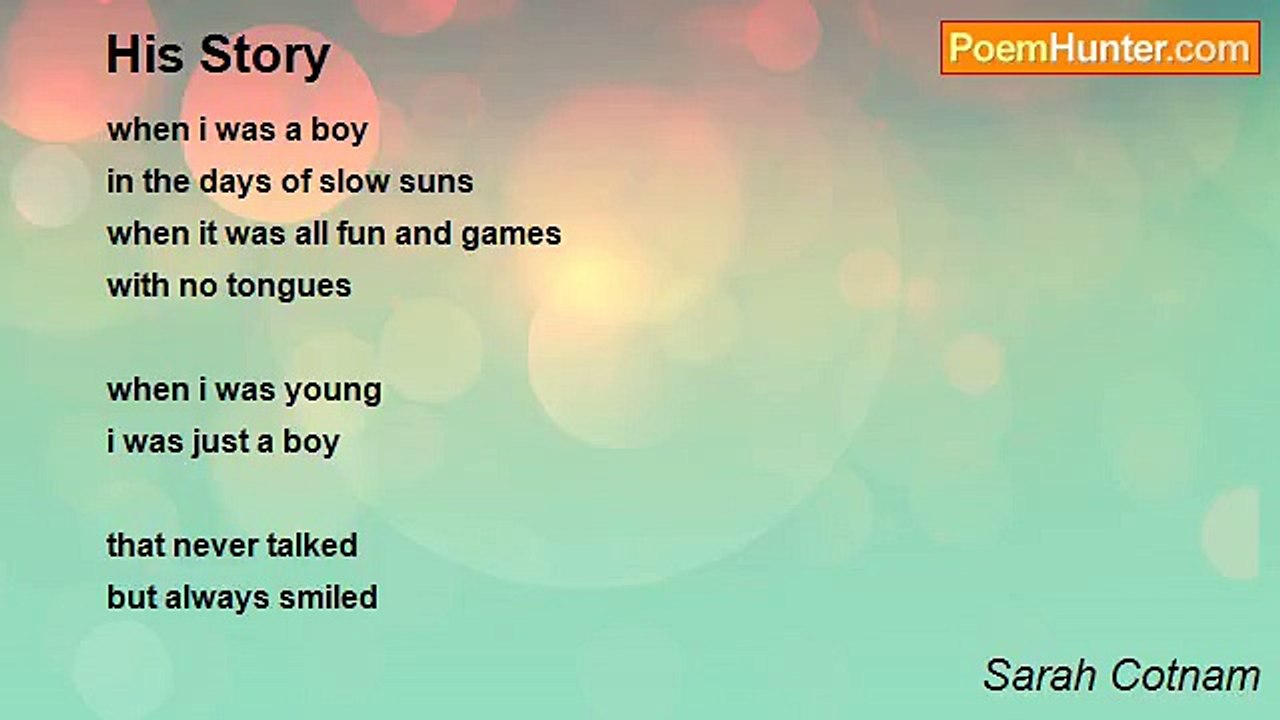 His Story

PoemHunter.com

when i was a boy
in the days of slow suns
when it was all fun and games
with no tongues

when i was young
i was just a boy

that never talked
but always smiled

Sarah Cotnam